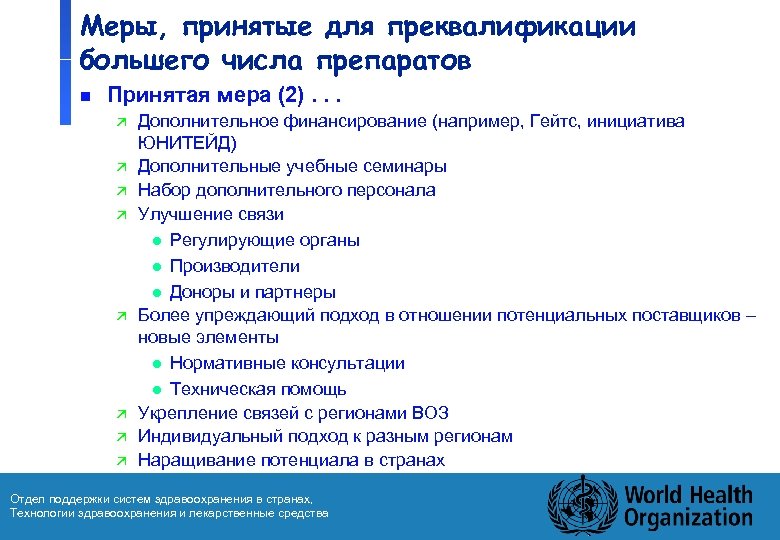 Меры, принятые для преквалификации большего числа препаратов

Принятая мера (2) . . .

Дополнительное финансирование (например, Гейтс, инициатива ЮНИТЕЙД)

Дополнительные учебные семинары

Набор дополнительного персонала

Улучшение связи

Регулирующие органы

Производители

Доноры и партнеры

Более упреждающий подход в отношении потенциальных поставщиков – новые элементы

Нормативные консультации

Техническая помощь

Укрепление связей с регионами ВОЗ

Индивидуальный подход к разным регионам

Наращивание потенциала в странах

Отдел поддержки систем здравоохранения в странах, Технологии здравоохранения и лекарственные средства

World Health Organization